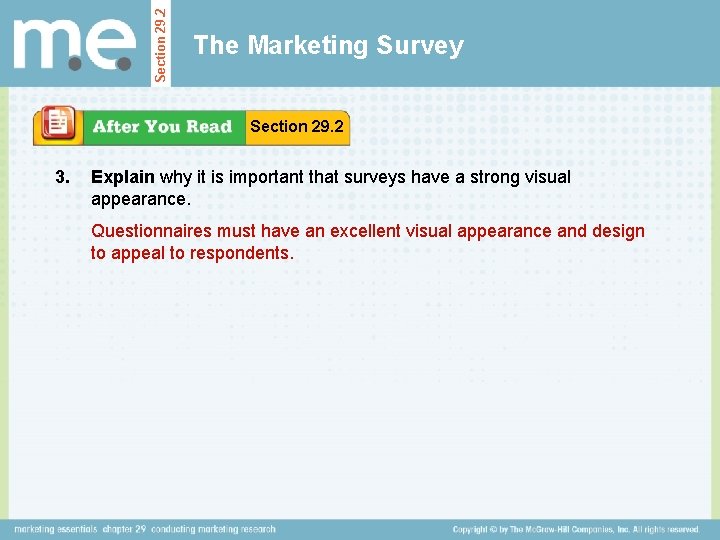 m.e.

Section 29.2

The Marketing Survey

After You Read Section 29.2

3. Explain why it is important that surveys have a strong visual appearance.

Questionnaires must have an excellent visual appearance and design to appeal to respondents.

marketing essentials chapter 29 conducting marketing research

Copyright © by The McGraw-Hill Companies, Inc. All rights reserved.